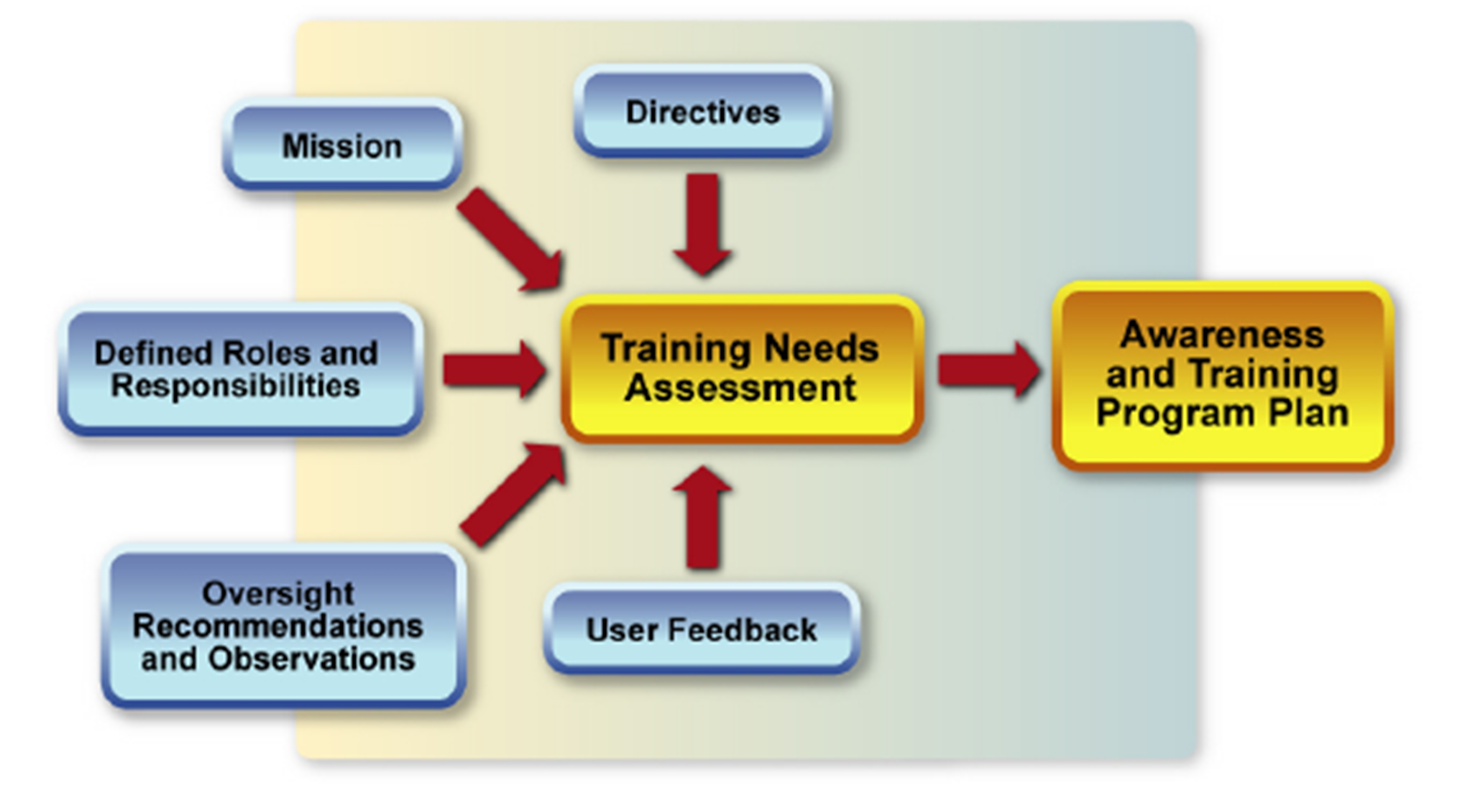 Mission

Directives

Defined Roles and Responsibilities

Training Needs Assessment

Awareness and Training Program Plan

Oversight Recommendations and Observations

User Feedback